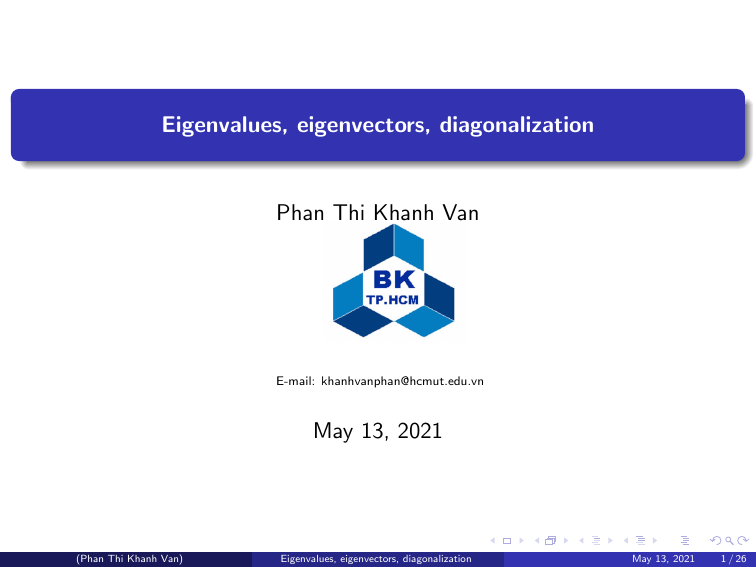 Eigenvalues, eigenvectors, diagonalization

Phan Thi Khanh Van

BK
TP.HCM

E-mail: khanhvanphan@hcmut.edu.vn

May 13, 2021

(Phan Thi Khanh Van) Eigenvalues, eigenvectors, diagonalization May 13, 2021 1 / 26